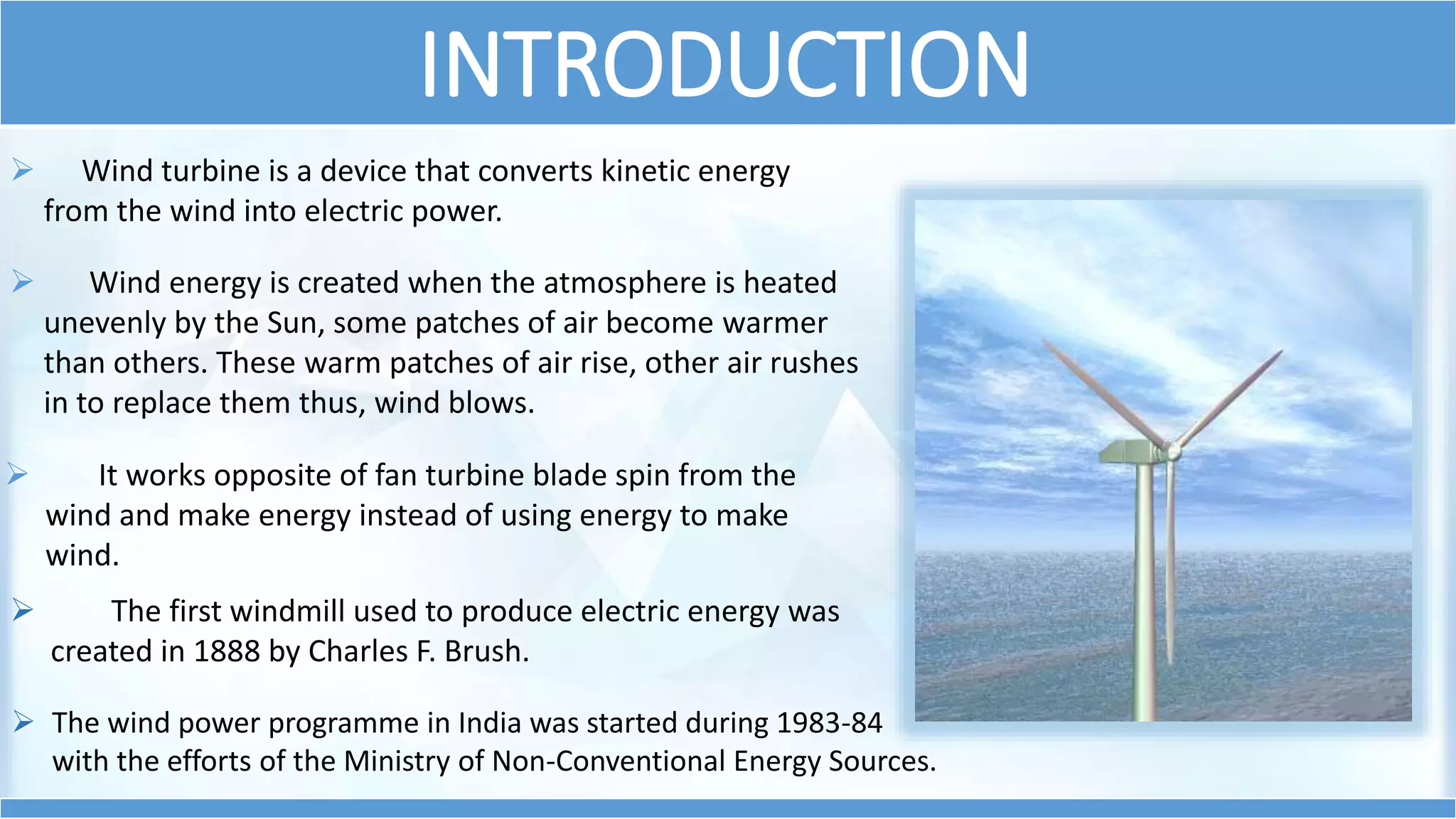 INTRODUCTION

➢ Wind turbine is a device that converts kinetic energy from the wind into electric power.

➢ Wind energy is created when the atmosphere is heated unevenly by the Sun, some patches of air become warmer than others. These warm patches of air rise, other air rushes in to replace them thus, wind blows.

➢ It works opposite of fan turbine blade spin from the wind and make energy instead of using energy to make wind.

➢ The first windmill used to produce electric energy was created in 1888 by Charles F. Brush.

➢ The wind power programme in India was started during 1983-84 with the efforts of the Ministry of Non-Conventional Energy Sources.